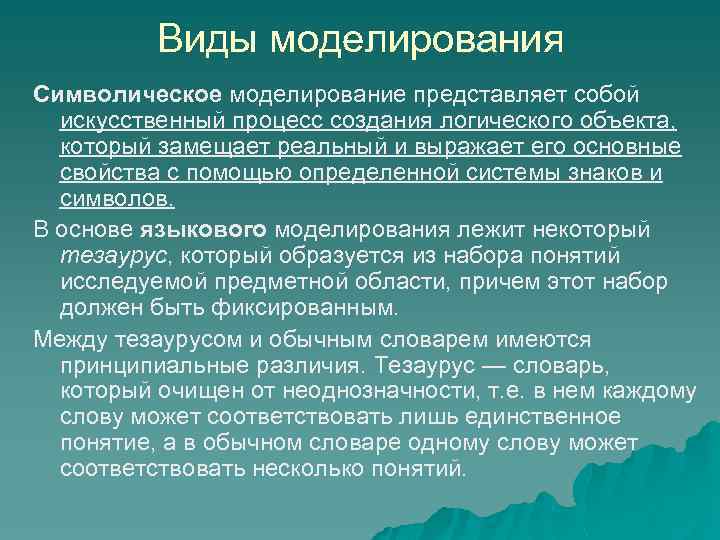 Виды моделирования

Символическое моделирование представляет собой искусственный процесс создания логического объекта, который замещает реальный и выражает его основные свойства с помощью определенной системы знаков и символов.

В основе языкового моделирования лежит некоторый тезаурус, который образуется из набора понятий исследуемой предметной области, причем этот набор должен быть фиксированным.

Между тезаурусом и обычным словарем имеются принципиальные различия. Тезаурус — словарь, который очищен от неоднозначности, т.е. в нем каждому слову может соответствовать лишь единственное понятие, а в обычном словаре одному слову может соответствовать несколько понятий.